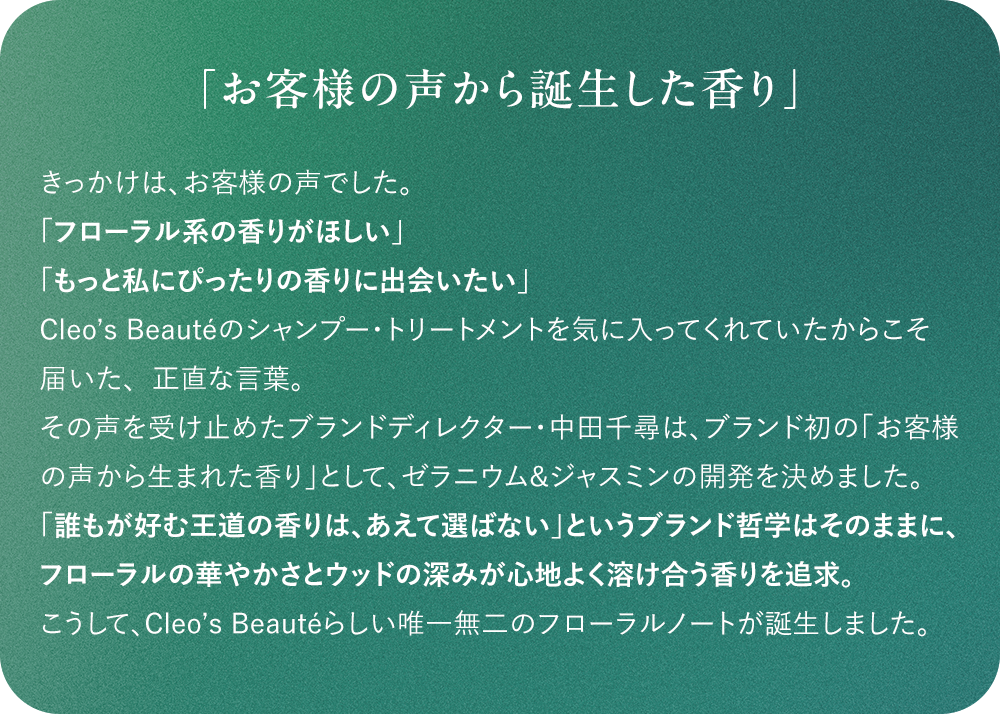 「お客様の声から誕生した香り」

きっかけは、お客様の声でした。
「フローラル系の香りがほしい」
「もっと私にぴったりの香りに出会いたい」
Cleo's Beautéのシャンプー・トリートメントを気に入ってくれていたからこそ届いた、正直な言葉。
その声を受け止めたブランドディレクター・中田千尋は、ブランド初の「お客様の声から生まれた香り」として、ゼラニウム&ジャスミンの開発を決めました。
「誰もが好む王道の香りは、あえて選ばない」というブランド哲学はそのままに、フローラルの華やかさとウッドの深みが心地よく溶け合う香りを追求。
こうして、Cleo's Beautéらしい唯一無二のフローラルノートが誕生しました。